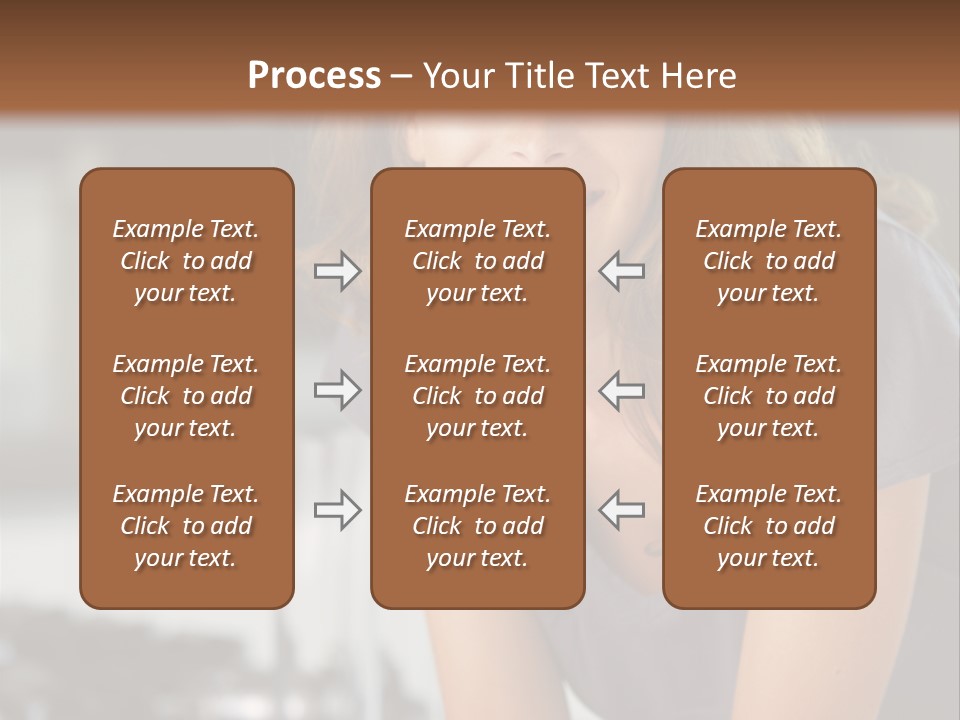 Process – Your Title Text Here

Example Text. Click to add your text.

Example Text. Click to add your text.

Example Text. Click to add your text.

Example Text. Click to add your text.

Example Text. Click to add your text.

Example Text. Click to add your text.

Example Text. Click to add your text.

Example Text. Click to add your text.

Example Text. Click to add your text.